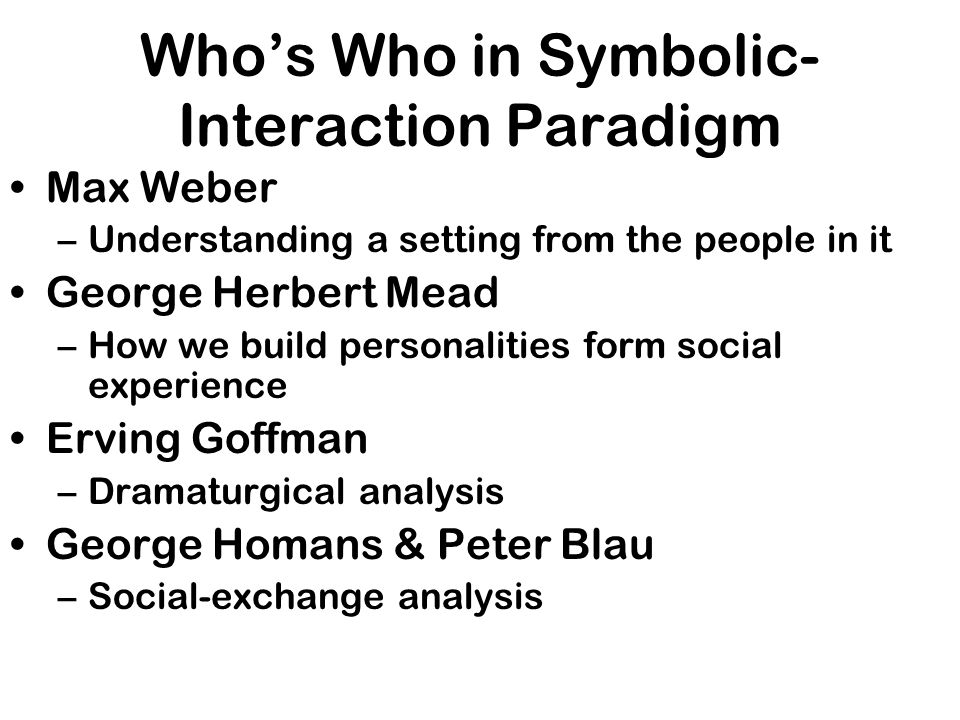 Who’s Who in Symbolic-Interaction Paradigm

• Max Weber
– Understanding a setting from the people in it
• George Herbert Mead
– How we build personalities form social experience
• Erving Goffman
– Dramaturgical analysis
• George Homans & Peter Blau
– Social-exchange analysis